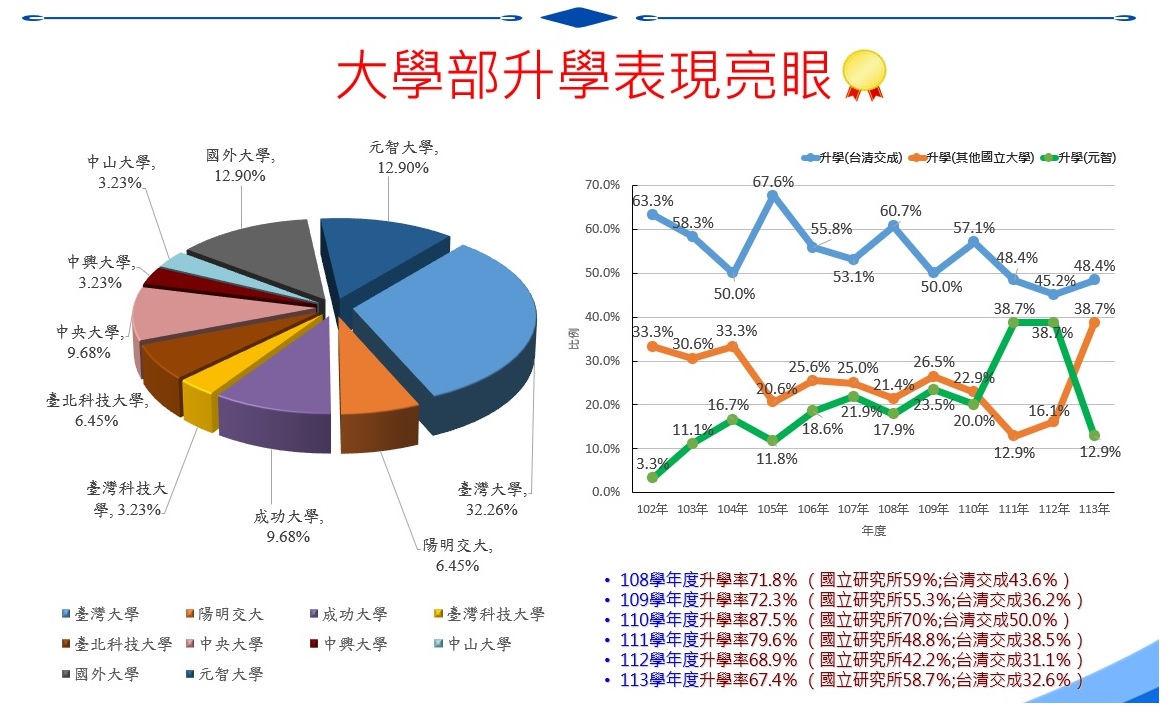 大學部升學表現亮眼

中山大學, 3.23%
國外大學, 12.90%
元智大學, 12.90%
中興大學, 3.23%
中央大學, 9.68%
臺北科技大學, 6.45%
臺灣科技大學, 3.23%
成功大學, 9.68%
陽明交大, 6.45%
臺灣大學, 32.26%

臺灣大學
陽明交大
成功大學
臺灣科技大學
臺北科技大學
中央大學
中興大學
中山大學
國外大學
元智大學

升學(台清交成) 升學(其他國立大學) 升學(元智)

70.0%
60.0%
50.0%
40.0%
30.0%
20.0%
10.0%
0.0%
比例

63.3% 58.3% 50.0% 67.6% 55.8% 53.1% 60.7% 50.0% 57.1% 48.4% 45.2% 48.4%
33.3% 30.6% 33.3% 20.6% 25.6% 25.0% 21.4% 26.5% 22.9% 12.9% 16.1% 38.7%
3.3% 11.1% 16.7% 11.8% 18.6% 21.9% 17.9% 23.5% 20.0% 38.7% 38.7% 12.9%

102年 103年 104年 105年 106年 107年 108年 109年 110年 111年 112年 113年
年度

• 108學年度升學率71.8%（國立研究所59%;台清交成43.6%）
• 109學年度升學率72.3%（國立研究所55.3%;台清交成36.2%）
• 110學年度升學率87.5%（國立研究所70%;台清交成50.0%）
• 111學年度升學率79.6%（國立研究所48.8%;台清交成38.5%）
• 112學年度升學率68.9%（國立研究所42.2%;台清交成31.1%）
• 113學年度升學率67.4%（國立研究所58.7%;台清交成32.6%）